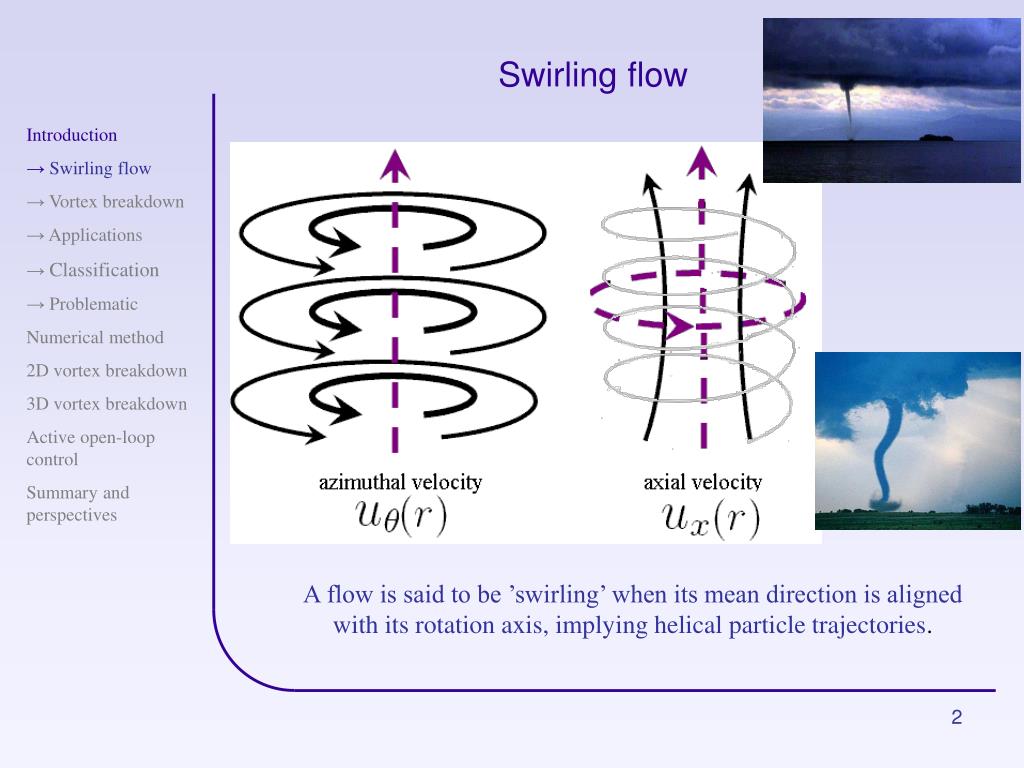 Swirling flow

Introduction
→ Swirling flow
→ Vortex breakdown
→ Applications
→ Classification
→ Problematic
Numerical method
2D vortex breakdown
3D vortex breakdown
Active open-loop control
Summary and perspectives

azimuthal velocity
$u_\theta(r)$

axial velocity
$u_x(r)$

A flow is said to be ’swirling’ when its mean direction is aligned with its rotation axis, implying helical particle trajectories.

2